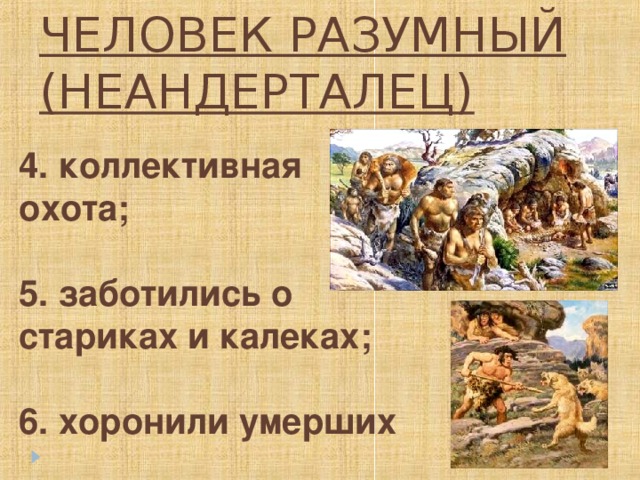 ЧЕЛОВЕК РАЗУМНЫЙ (НЕАНДЕРТАЛЕЦ)

4. коллективная охота;

5. заботились о стариках и калеках;

6. хоронили умерших